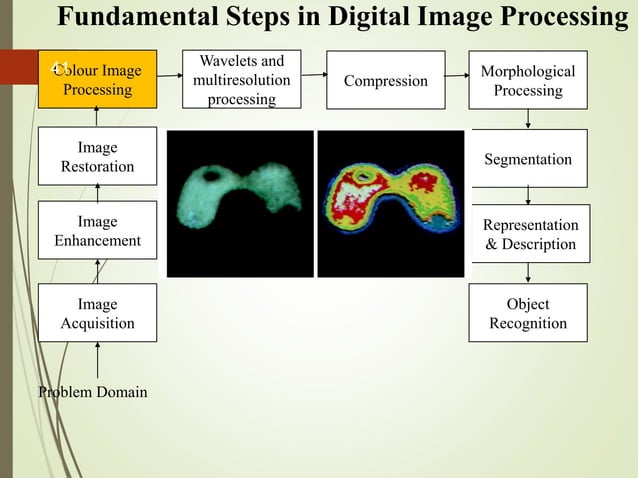 Fundamental Steps in Digital Image Processing

41

Colour Image Processing

Wavelets and multiresolution processing

Compression

Morphological Processing

Image Restoration

Segmentation

Image Enhancement

Representation & Description

Image Acquisition

Object Recognition

Problem Domain